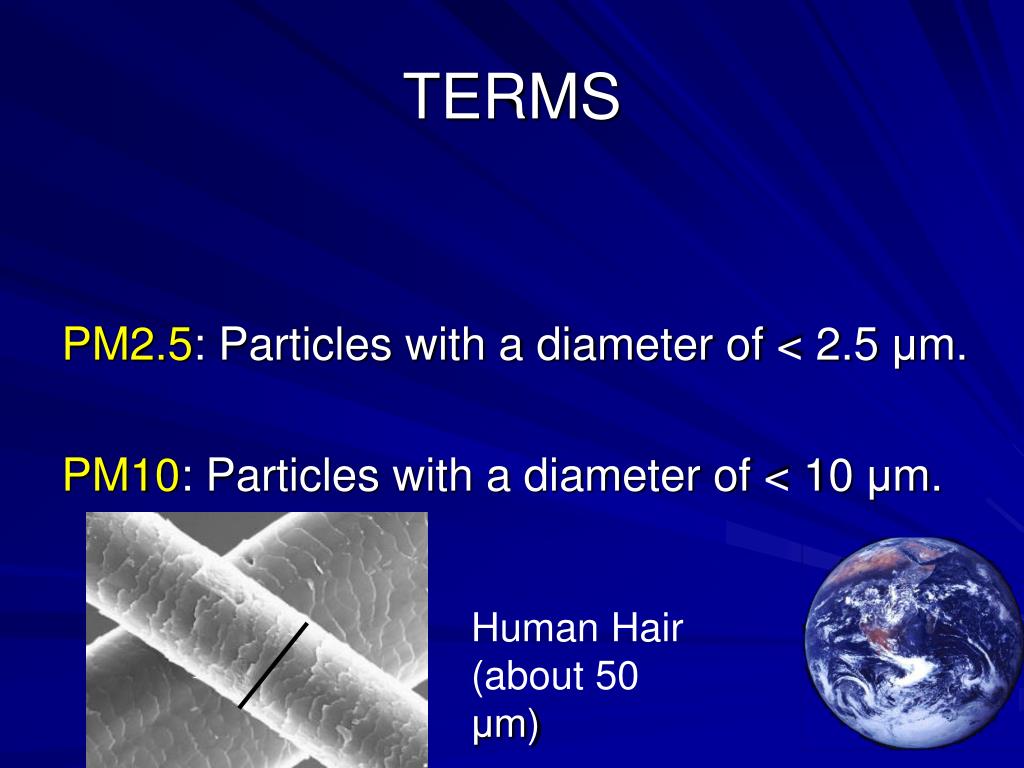 TERMS

PM2.5: Particles with a diameter of < 2.5 μm.

PM10: Particles with a diameter of < 10 μm.

Human Hair (about 50 μm)